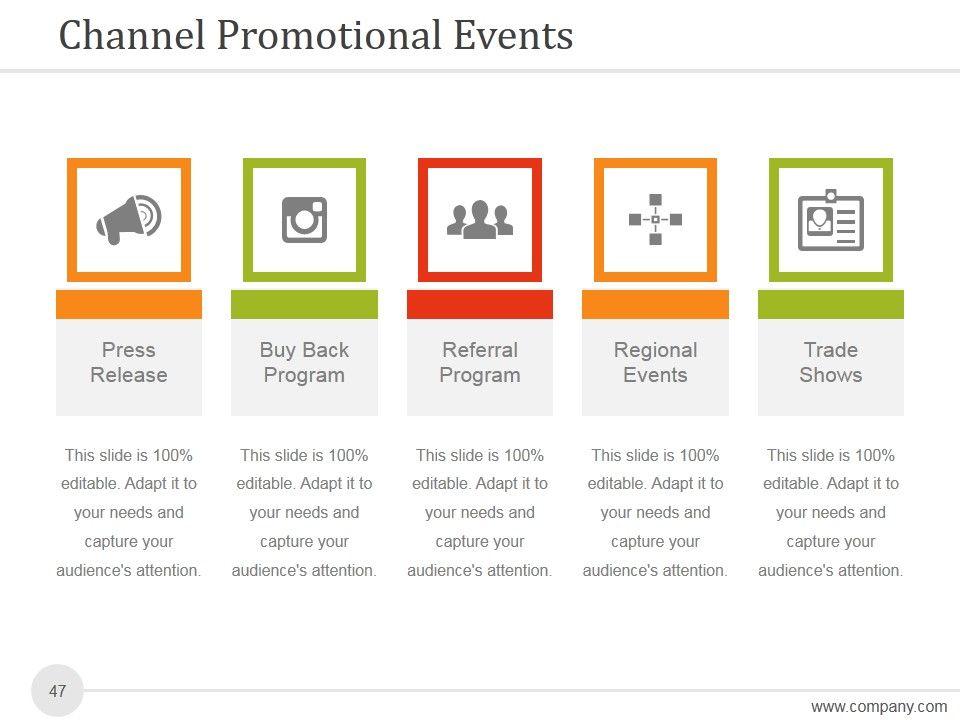 Channel Promotional Events

Press Release

This slide is 100% editable. Adapt it to your needs and capture your audience's attention.

Buy Back Program

This slide is 100% editable. Adapt it to your needs and capture your audience's attention.

Referral Program

This slide is 100% editable. Adapt it to your needs and capture your audience's attention.

Regional Events

This slide is 100% editable. Adapt it to your needs and capture your audience's attention.

Trade Shows

This slide is 100% editable. Adapt it to your needs and capture your audience's attention.

47

www.company.com